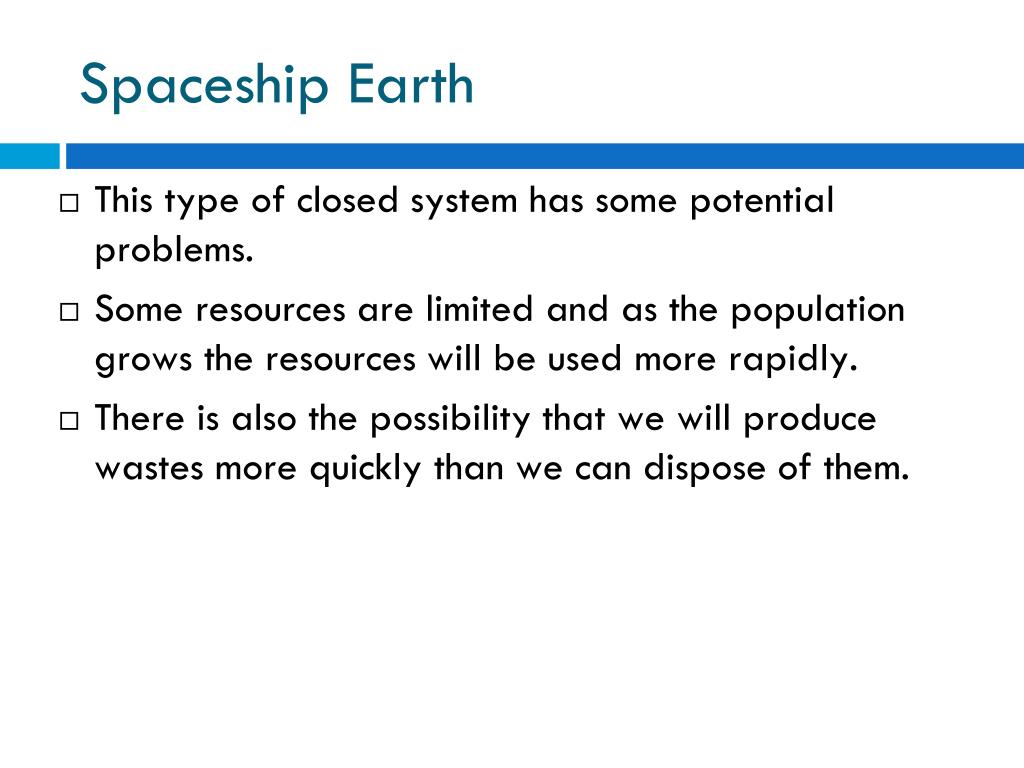 Spaceship Earth

□ This type of closed system has some potential problems.

□ Some resources are limited and as the population grows the resources will be used more rapidly.

□ There is also the possibility that we will produce wastes more quickly than we can dispose of them.